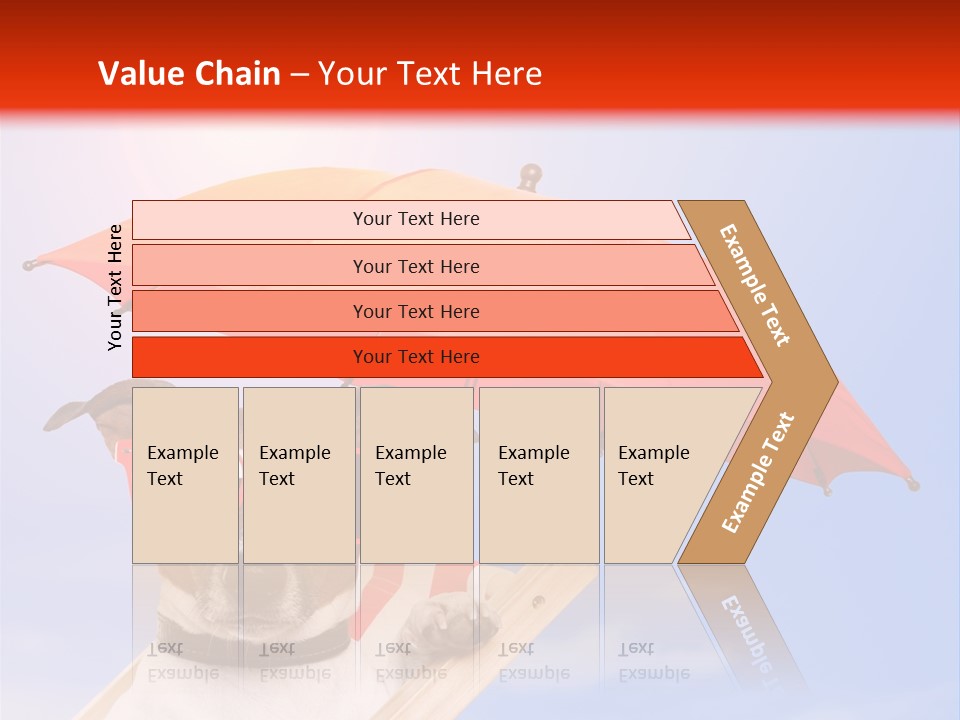 Value Chain – Your Text Here

Your Text Here

Your Text Here

Your Text Here

Your Text Here

Your Text Here

Example Text

Example Text

Example Text

Example Text

Example Text

Example Text

Example Text